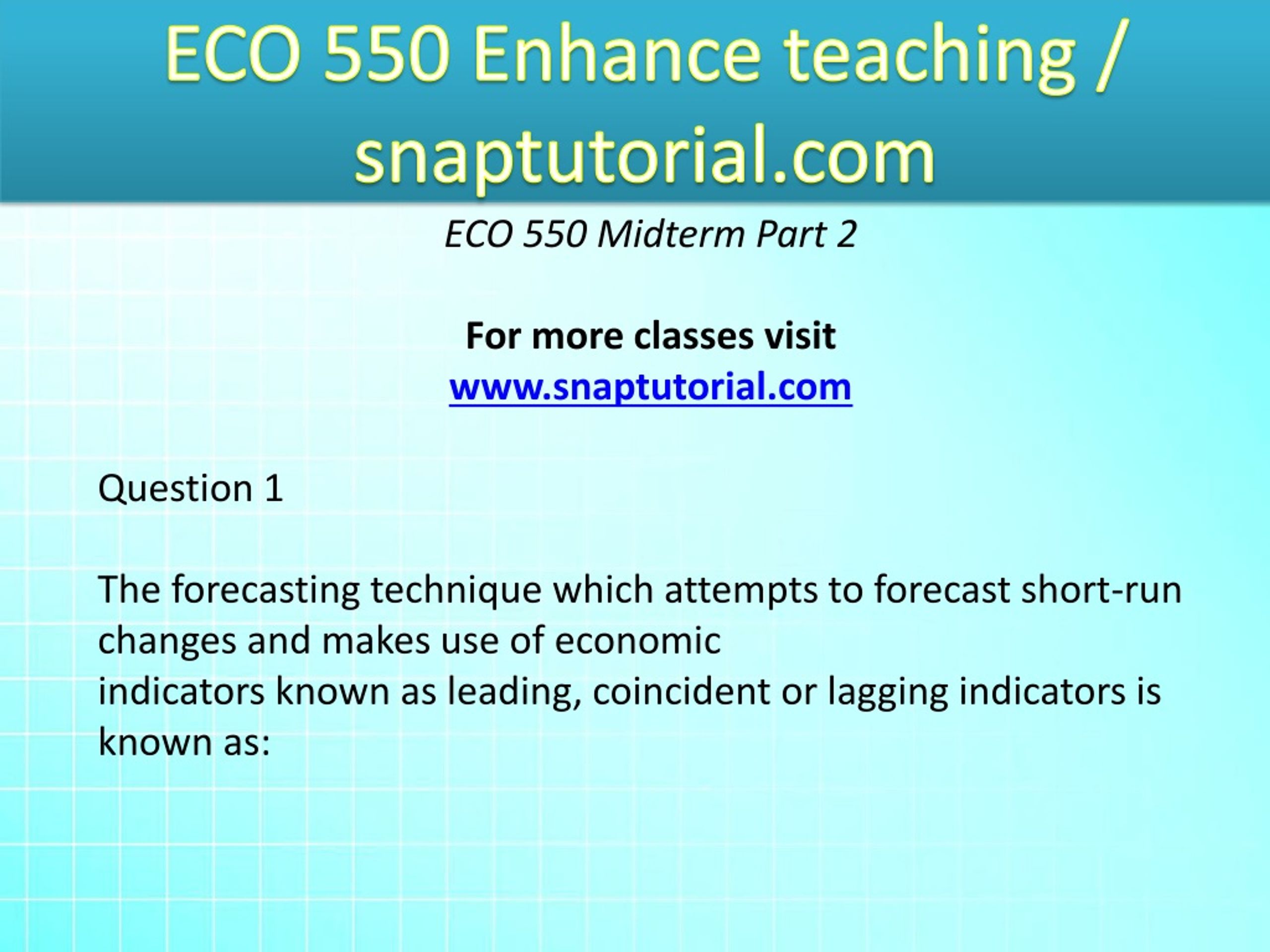 ECO 550 Enhance teaching / snaptutorial.com

ECO 550 Midterm Part 2

For more classes visit
www.snaptutorial.com

Question 1

The forecasting technique which attempts to forecast short-run changes and makes use of economic
indicators known as leading, coincident or lagging indicators is known as: